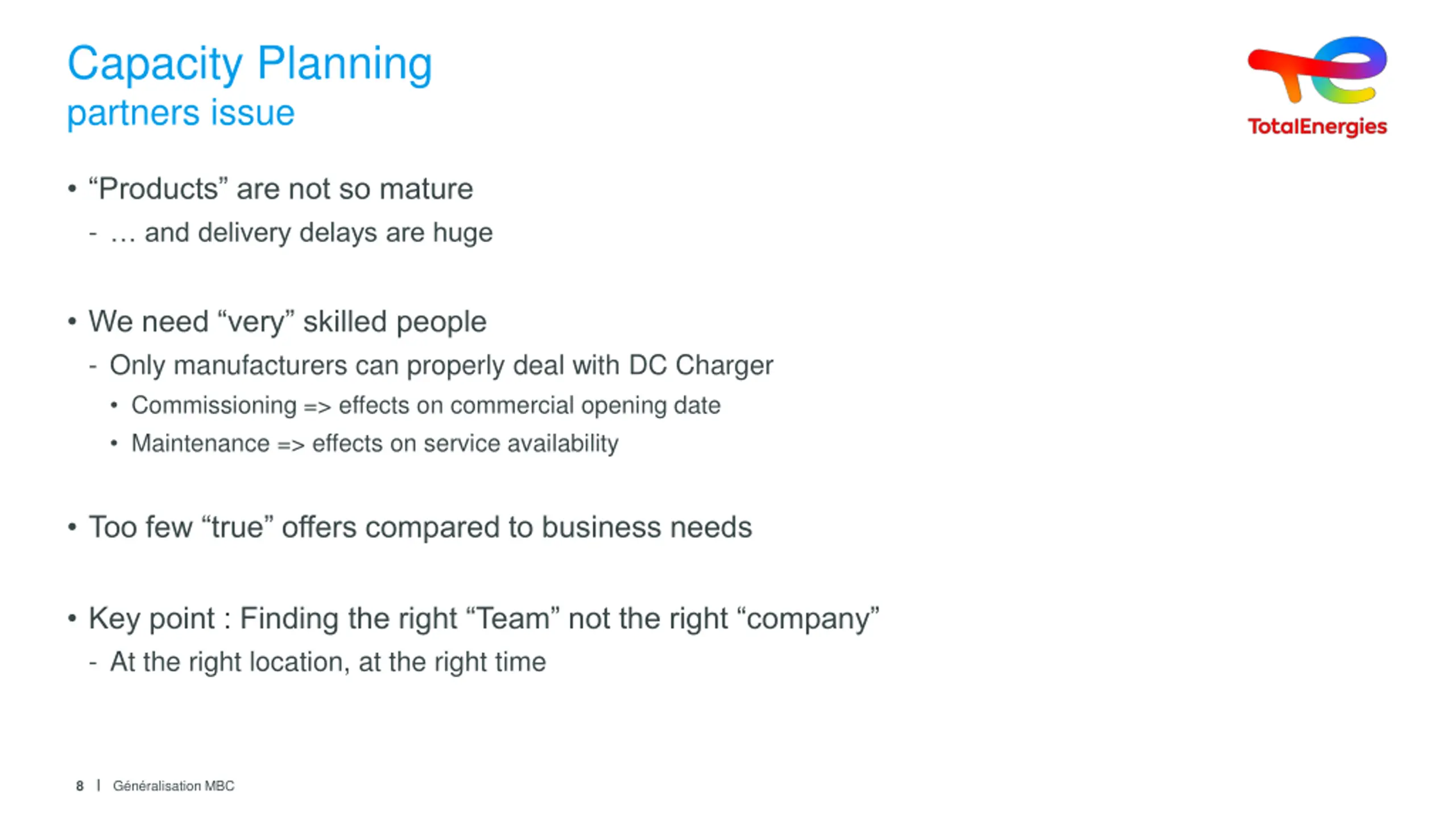 Capacity Planning
partners issue

TotalEnergies

• “Products” are not so mature
- … and delivery delays are huge

• We need “very” skilled people
- Only manufacturers can properly deal with DC Charger
• Commissioning => effects on commercial opening date
• Maintenance => effects on service availability

• Too few “true” offers compared to business needs

• Key point : Finding the right “Team” not the right “company”
- At the right location, at the right time

8 | Généralisation MBC